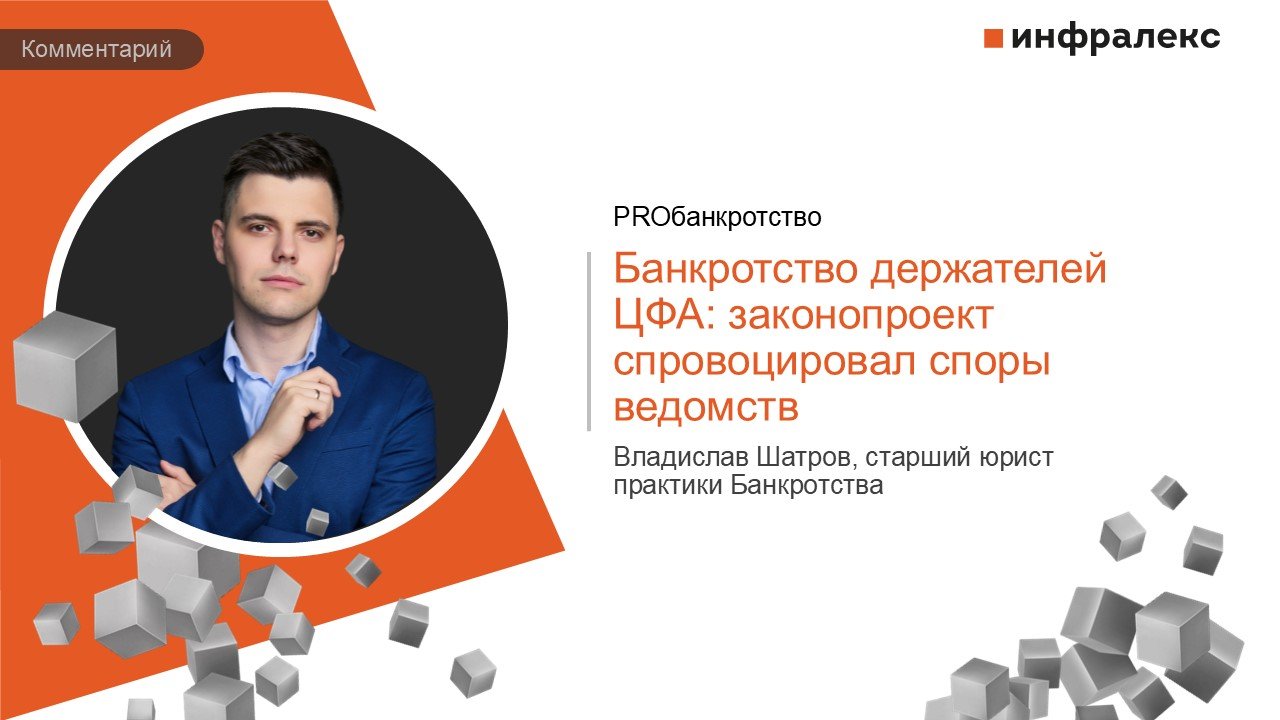 Комментарий

инфралекс

PROбанкротство

Банкротство держателей ЦФА: законопроект спровоцировал споры ведомств

Владислав Шатров, старший юрист практики Банкротства